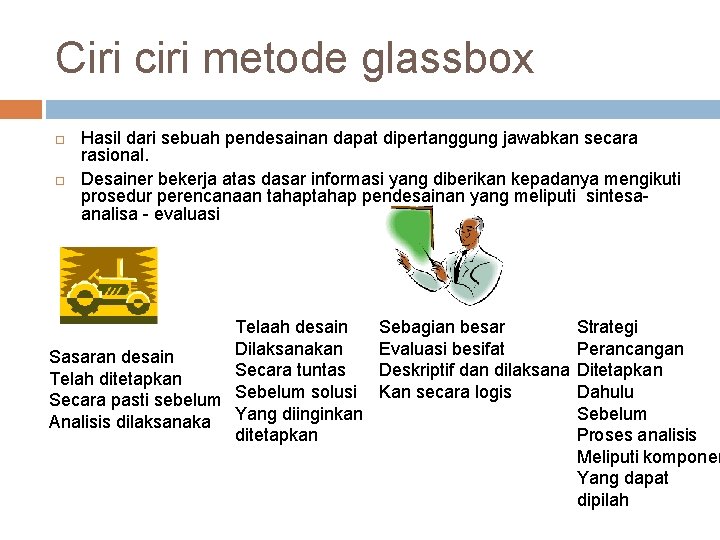 Ciri ciri metode glassbox

Hasil dari sebuah pendesainan dapat dipertanggung jawabkan secara rasional.

Desainer bekerja atas dasar informasi yang diberikan kepadanya mengikuti prosedur perencanaan tahaptahap pendesainan yang meliputi sintesa-analisa - evaluasi

Sasaran desain
Telah ditetapkan
Secara pasti sebelum
Analisis dilaksanaka

Telaah desain
Dilaksanakan
Secara tuntas
Sebelum solusi
Yang diinginkan
ditetapkan

Sebagian besar
Evaluasi besifat
Deskriptif dan dilaksana
Kan secara logis

Strategi
Perancangan
Ditetapkan
Dahulu
Sebelum
Proses analisis
Meliputi komponen
Yang dapat
dipilah